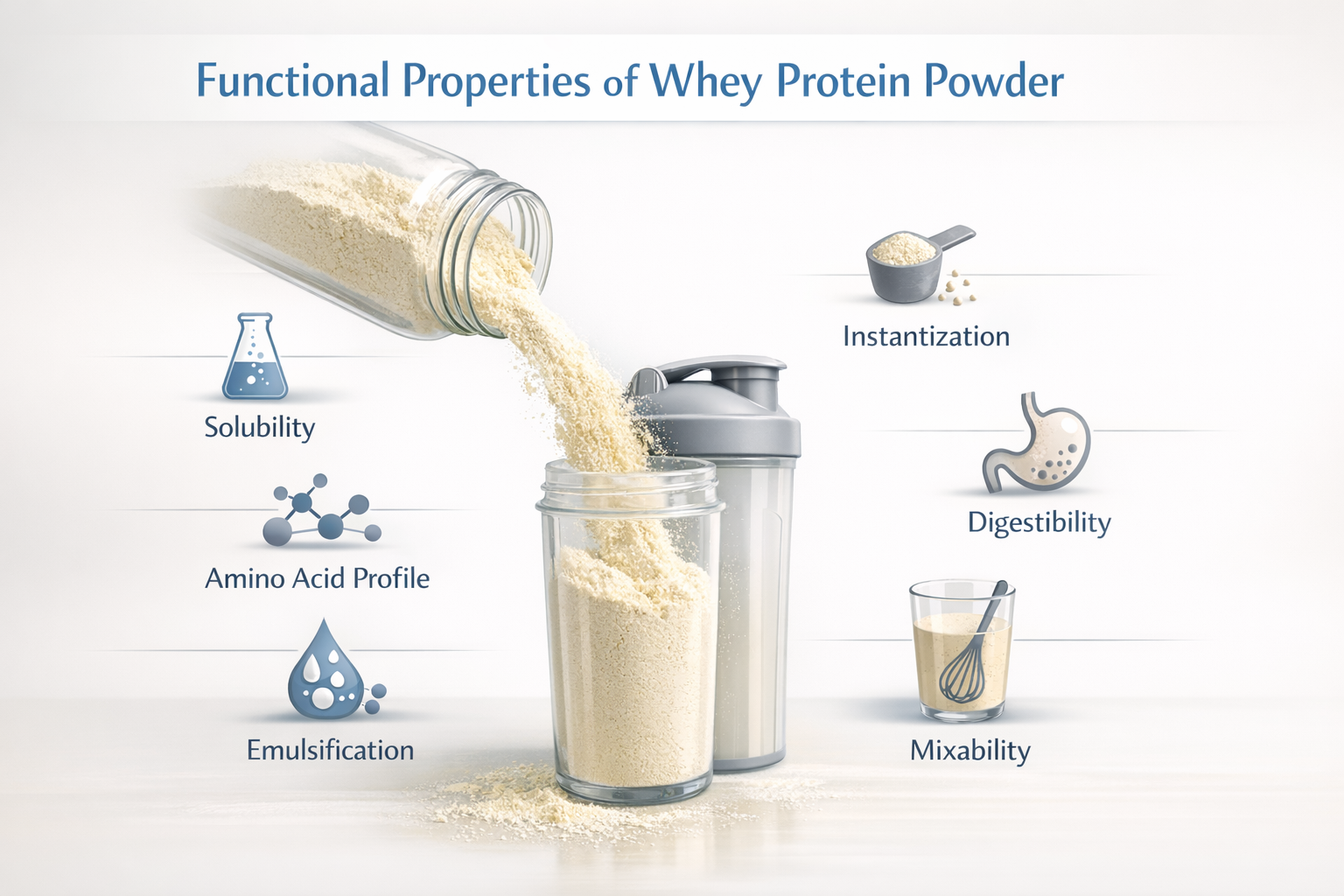 Functional Properties of Whey Protein Powder

Solubility

Amino Acid Profile

Emulsification

Instantization

Digestibility

Mixability